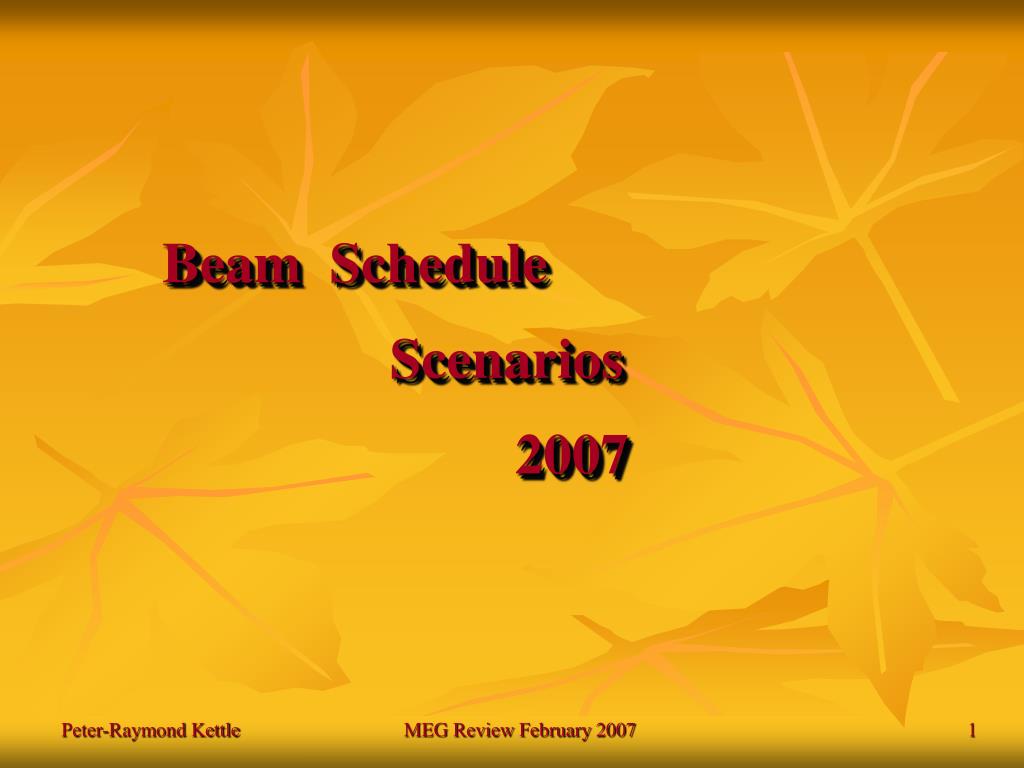 Beam Schedule

Scenarios

2007

Peter-Raymond Kettle

MEG Review February 2007

1